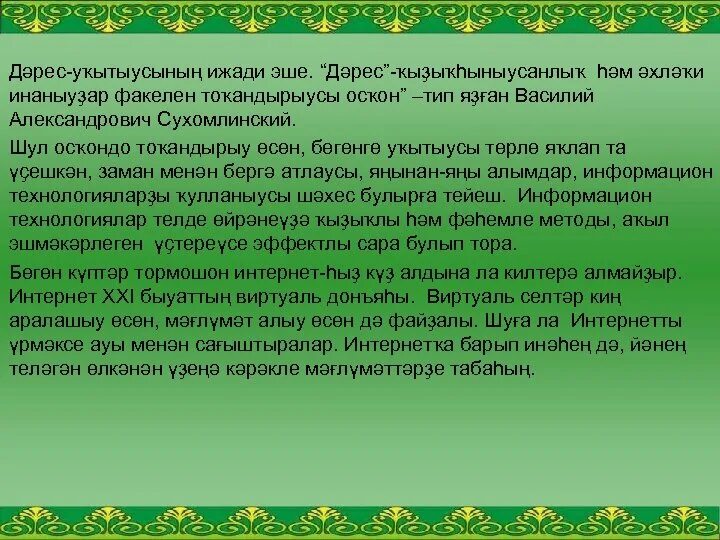 Дәрес-уҡытыусының ижади эше. “Дәрес”-ҡыҙыҡһыныусанлыҡ  һәм әхләҡи инаныуҙар факелен тоҡандырыусы осҡон” –тип яҙған Василий Александрович Сухомлинский.

Шул осҡондо тоҡандырыу өсөн, бөгөнгө уҡытыусы төрлө яҡлап та үҫешкән, заман менән бергә атлаусы, яңынан-яңы алымдар, информацион технологияларҙы ҡулланыусы шәхес булырға тейеш.  Информацион технологиялар телде өйрәнеүҙә ҡыҙыҡлы һәм фәһемле методы, аҡыл эшмәкәрлеген  үҫтереүсе эффектлы сара булып тора.

Бөгөн күптәр тормошон интернет-һыҙ күҙ алдына ла килтерә алмайҙыр. Интернет XXI быуаттың виртуаль донъяһы.  Виртуаль селтәр киң аралашыу өсөн, мәғлүмәт алыу өсөн дә файҙалы. Шуға ла  Интернетты үрмәксе ауы менән сағыштыралар. Интернетҡа барып инәһең дә, йәнең теләгән өлкәнән үҙеңә кәрәкле мәғлүмәттәрҙе табаһың.